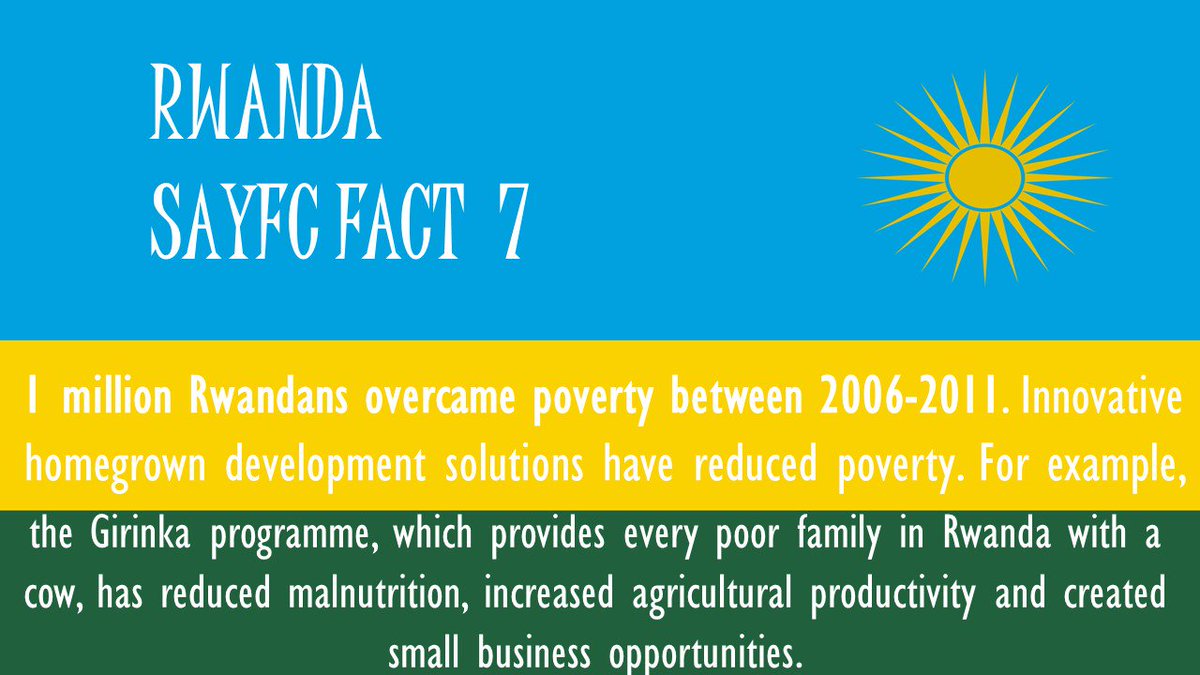 RWANDA
SAYFC FACT 7

1 million Rwandans overcame poverty between 2006-2011. Innovative homegrown development solutions have reduced poverty. For example, the Girinka programme, which provides every poor family in Rwanda with a cow, has reduced malnutrition, increased agricultural productivity and created small business opportunities.